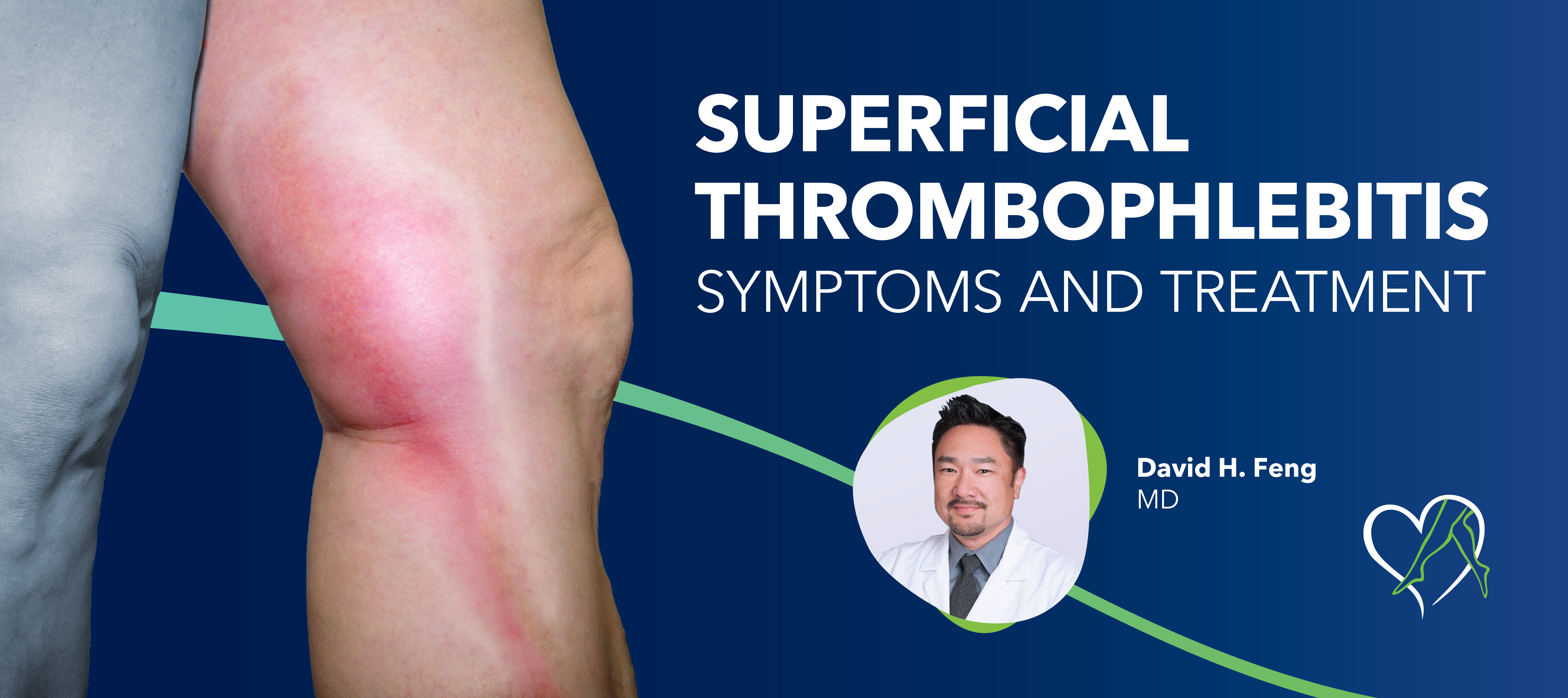 SUPERFICIAL THROMBOPHLEBITIS
SYMPTOMS AND TREATMENT

David H. Feng
MD